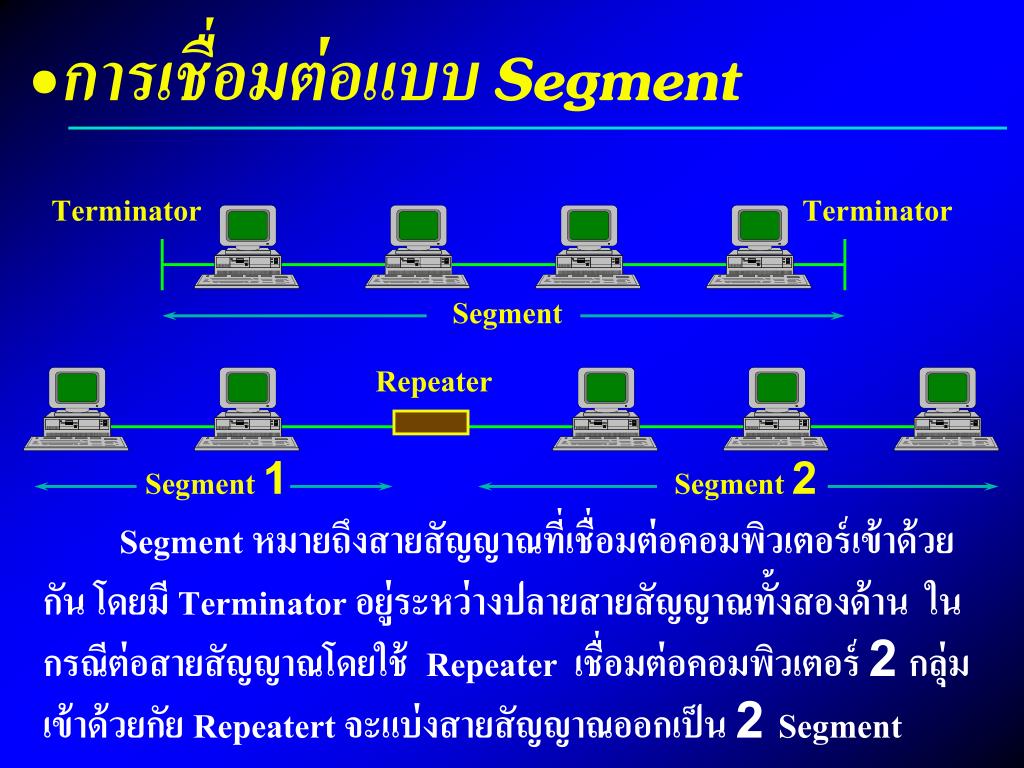 •การเชื่อมต่อแบบ Segment

Terminator

Terminator

Segment

Repeater

Segment 1

Segment 2

Segment หมายถึงสายสัญญาณที่เชื่อมต่อคอมพิวเตอร์เข้าด้วยกัน โดยมี Terminator อยู่ระหว่างปลายสายสัญญาณทั้งสองด้าน ในกรณีต่อสายสัญญาณโดยใช้ Repeater เชื่อมต่อคอมพิวเตอร์ 2 กลุ่มเข้าด้วยกัย Repeatert จะแบ่งสายสัญญาณออกเป็น 2 Segment